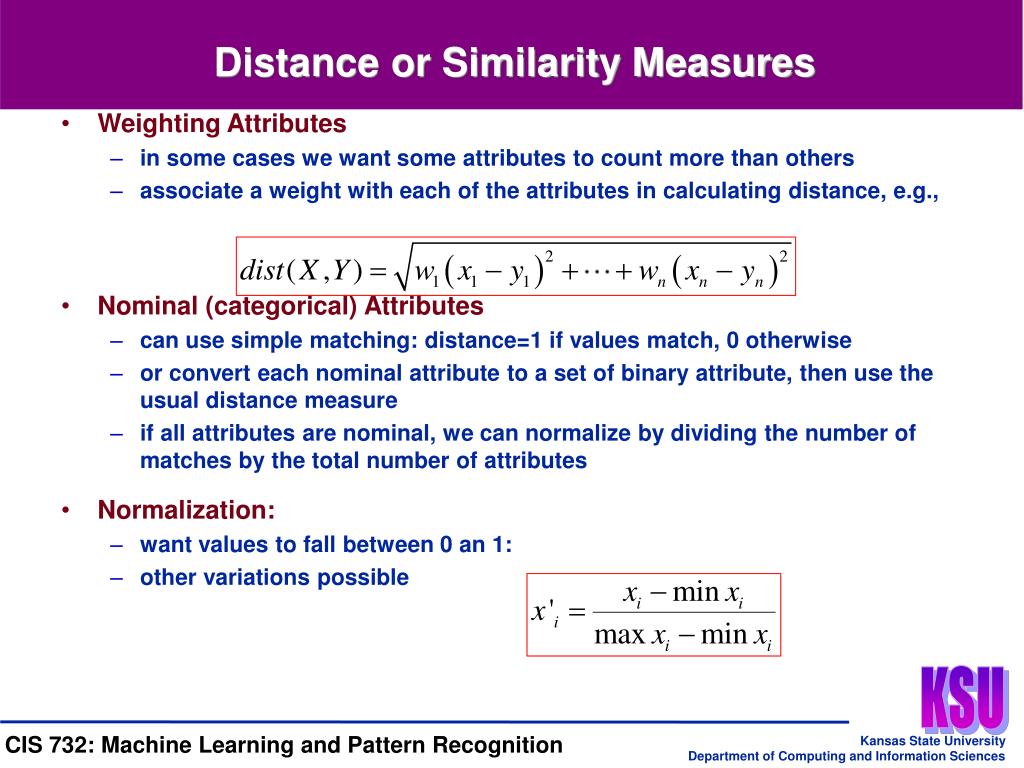 Distance or Similarity Measures

• Weighting Attributes
– in some cases we want some attributes to count more than others
– associate a weight with each of the attributes in calculating distance, e.g.,

$dist(X,Y) = \sqrt{w_1(x_1 - y_1)^2 + \cdots + w_n(x_n - y_n)^2}$

• Nominal (categorical) Attributes
– can use simple matching: distance=1 if values match, 0 otherwise
– or convert each nominal attribute to a set of binary attribute, then use the usual distance measure
– if all attributes are nominal, we can normalize by dividing the number of matches by the total number of attributes

• Normalization:
– want values to fall between 0 an 1:
– other variations possible

$x'_i = \frac{x_i - \min x_i}{\max x_i - \min x_i}$

KSU

CIS 732: Machine Learning and Pattern Recognition

Kansas State University
Department of Computing and Information Sciences